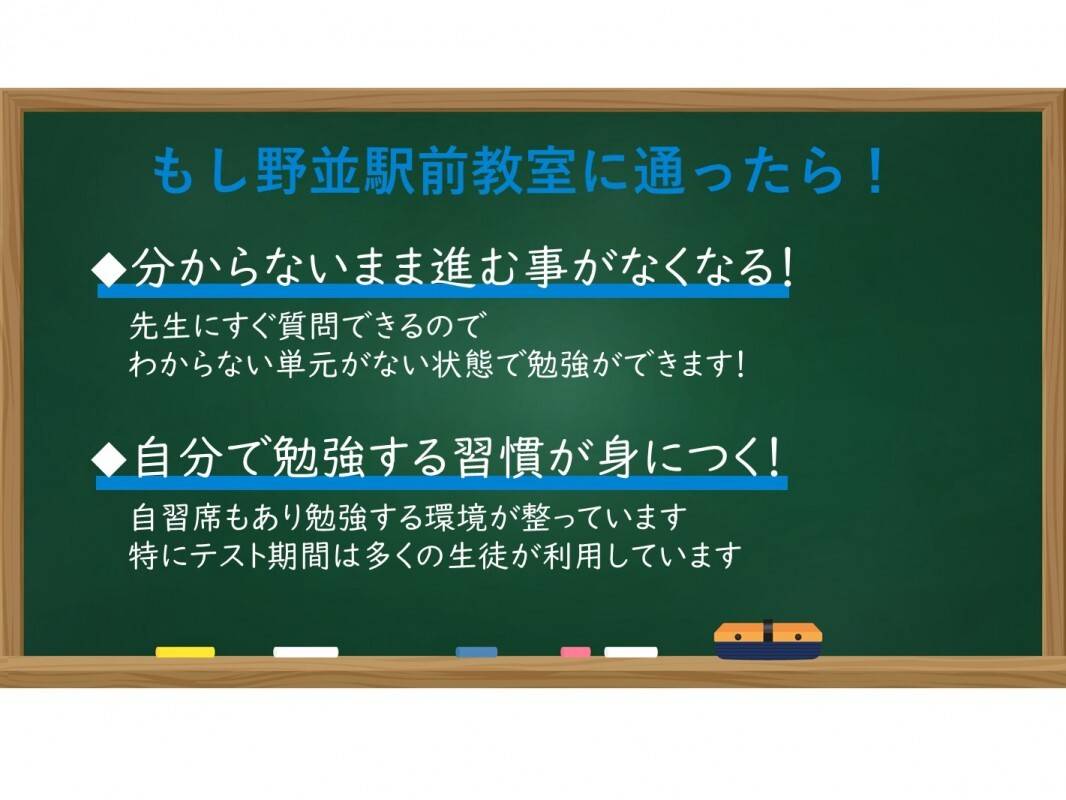 もし野並駅前教室に通ったら！

◆分からないまま進む事がなくなる！

先生にすぐ質問できるので
わからない単元がない状態で勉強ができます！

◆自分で勉強する習慣が身につく！

自習席もあり勉強する環境が整っています
特にテスト期間は多くの生徒が利用しています